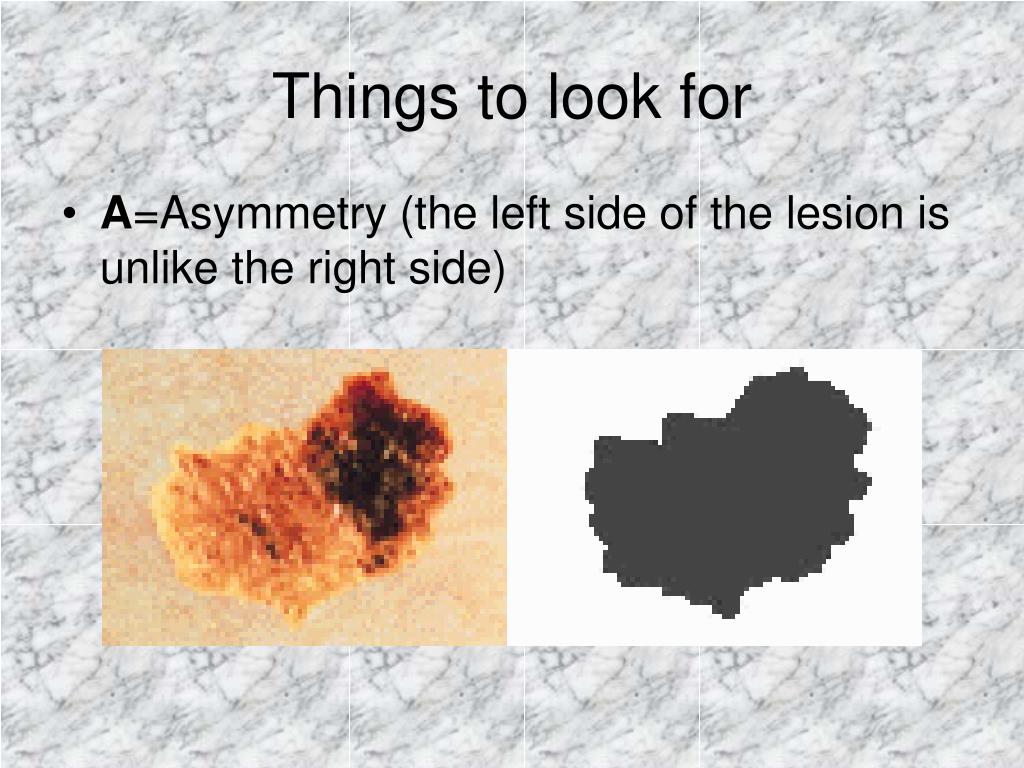 Things to look for

• A=Asymmetry (the left side of the lesion is unlike the right side)